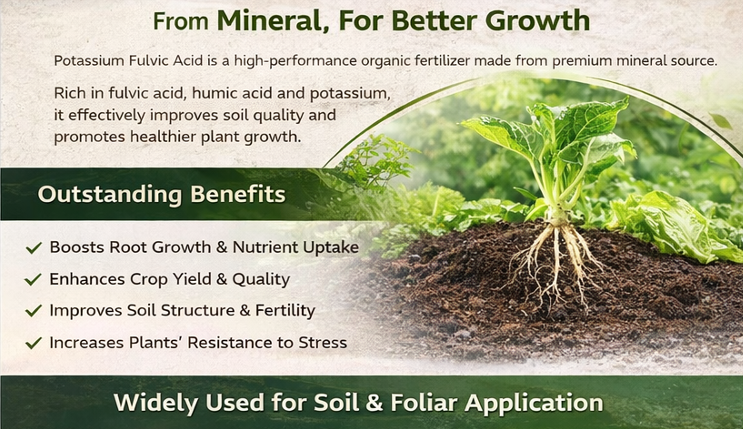 From Mineral, For Better Growth

Potassium Fulvic Acid is a high-performance organic fertilizer made from premium mineral source.

Rich in fulvic acid, humic acid and potassium, it effectively improves soil quality and promotes healthier plant growth.

Outstanding Benefits

✓ Boosts Root Growth & Nutrient Uptake
✓ Enhances Crop Yield & Quality
✓ Improves Soil Structure & Fertility
✓ Increases Plants' Resistance to Stress

Widely Used for Soil & Foliar Application